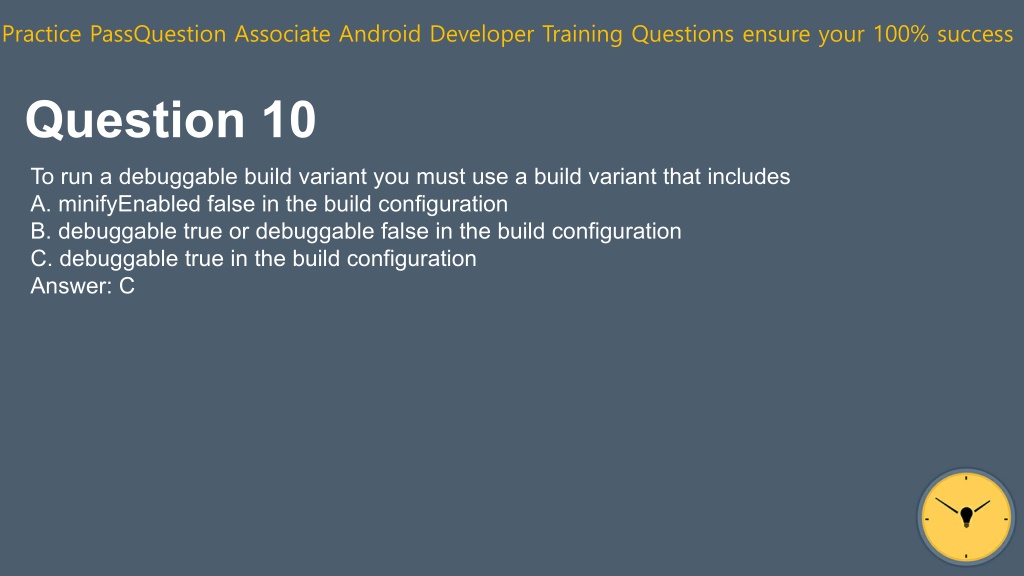 Practice PassQuestion Associate Android Developer Training Questions ensure your 100% success

Question 10

To run a debuggable build variant you must use a build variant that includes
A. minifyEnabled false in the build configuration
B. debuggable true or debuggable false in the build configuration
C. debuggable true in the build configuration
Answer: C